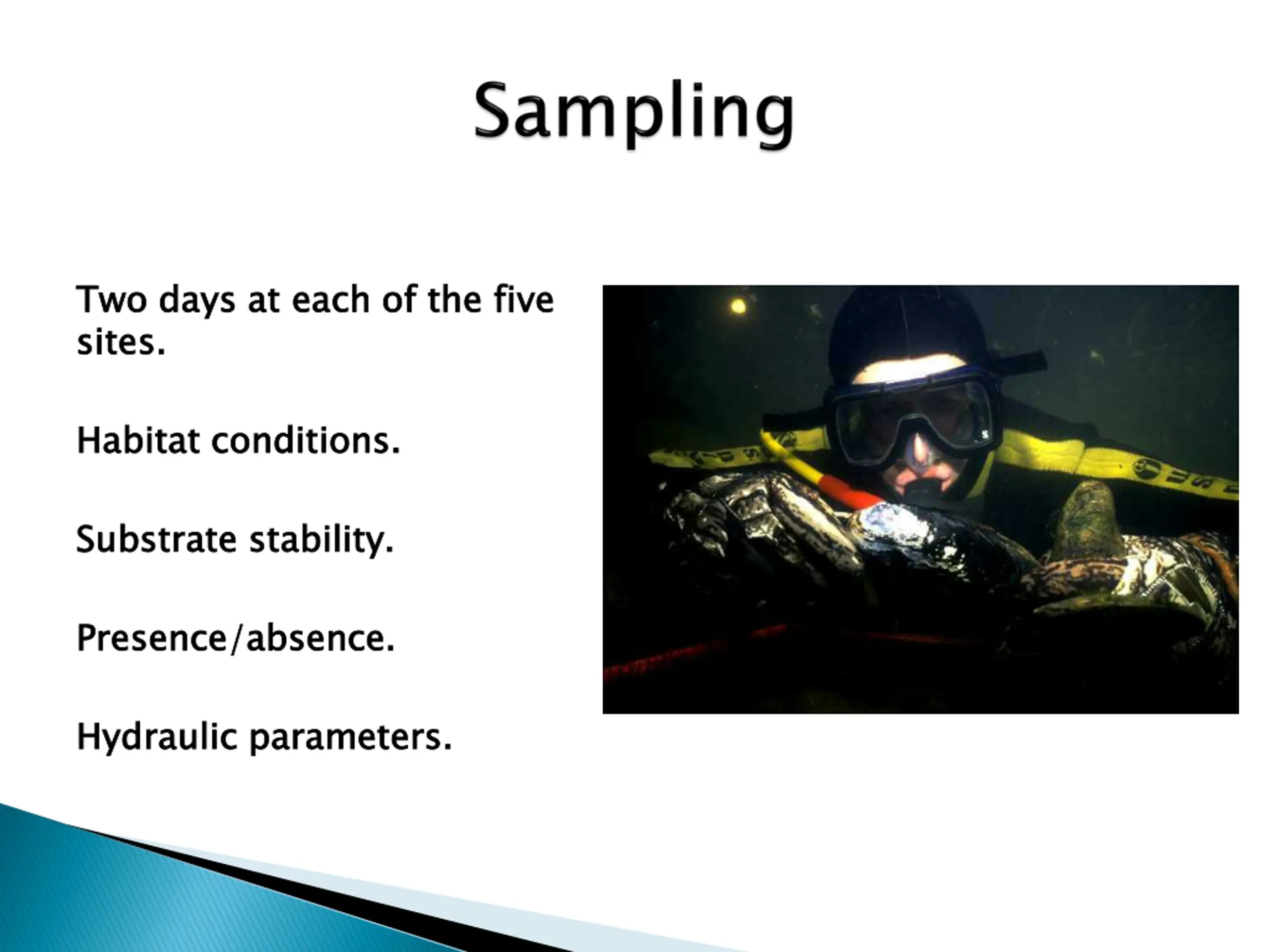 Sampling

Two days at each of the five sites.

Habitat conditions.

Substrate stability.

Presence/absence.

Hydraulic parameters.